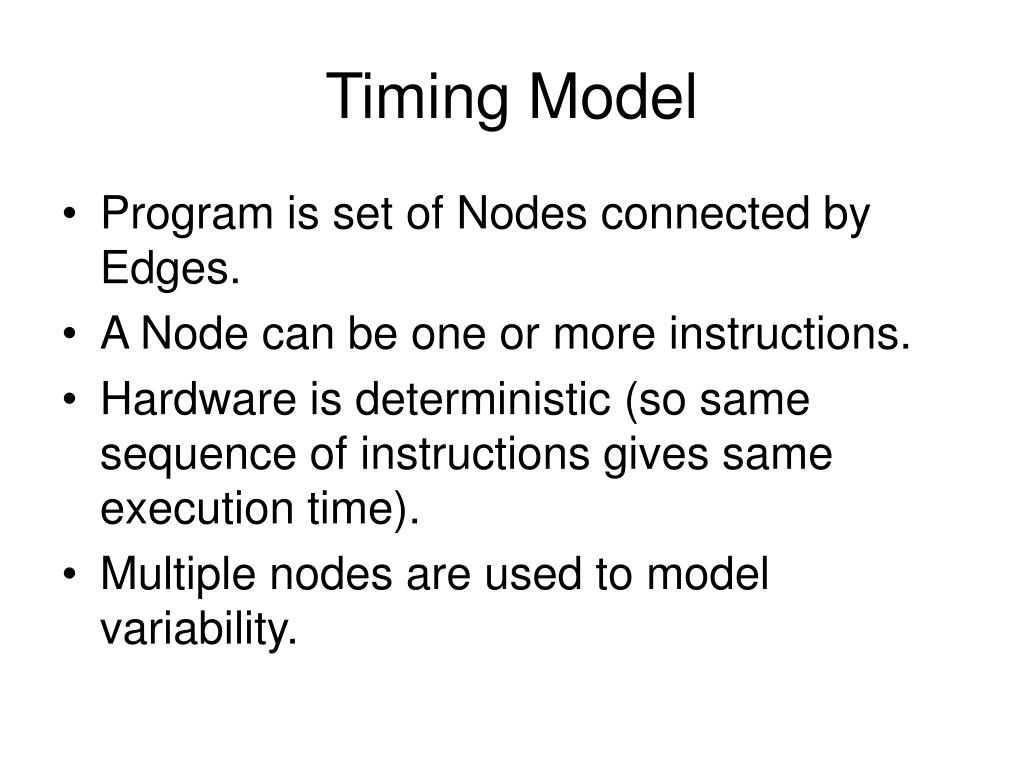 Timing Model

• Program is set of Nodes connected by Edges.
• A Node can be one or more instructions.
• Hardware is deterministic (so same sequence of instructions gives same execution time).
• Multiple nodes are used to model variability.